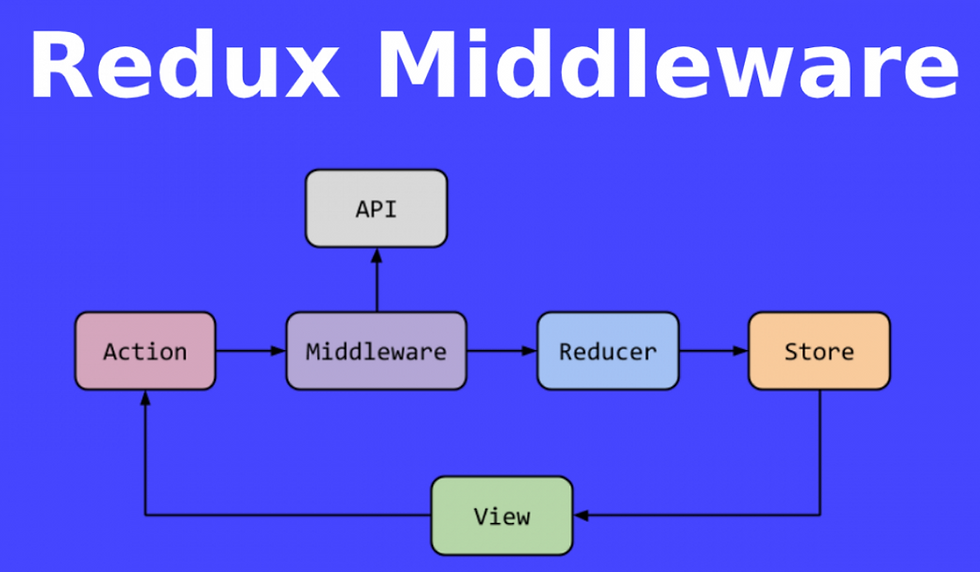 Redux Middleware

API

Action

Middleware

Reducer

Store

View